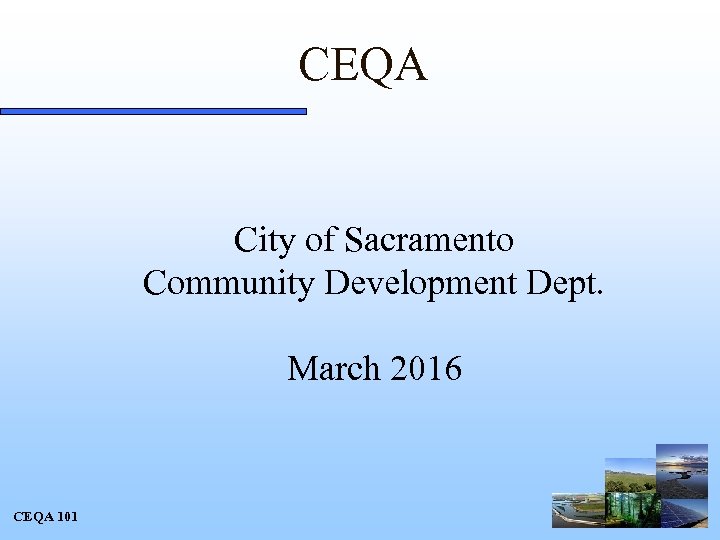 CEQA

City of Sacramento
Community Development Dept.

March 2016

CEQA 101